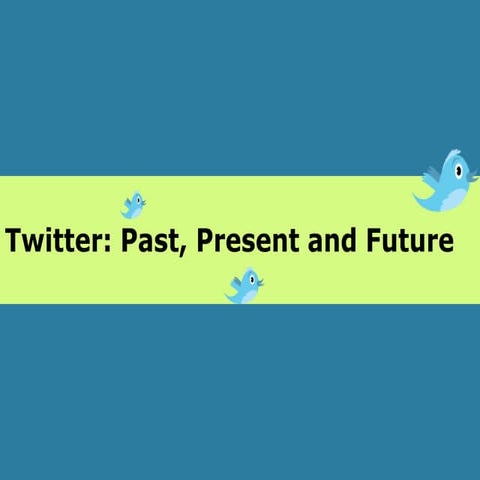 Twitter: Past, Present and Future